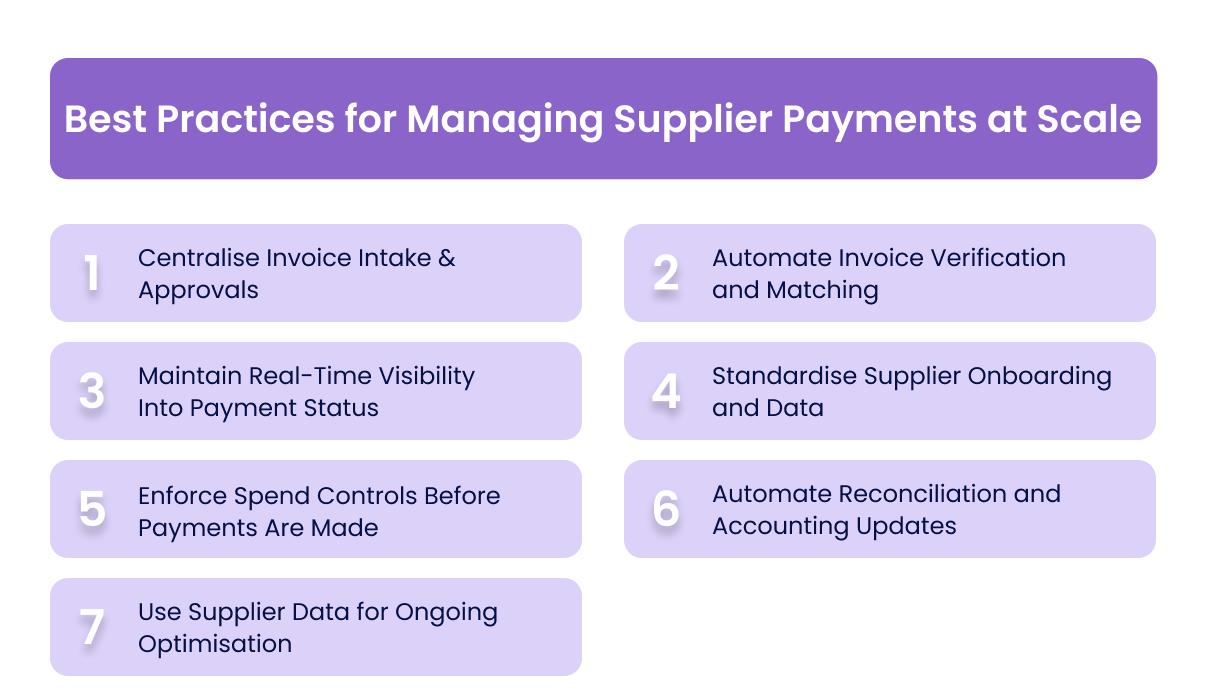 Best Practices for Managing Supplier Payments at Scale

1 Centralise Invoice Intake & Approvals

2 Automate Invoice Verification and Matching

3 Maintain Real-Time Visibility Into Payment Status

4 Standardise Supplier Onboarding and Data

5 Enforce Spend Controls Before Payments Are Made

6 Automate Reconciliation and Accounting Updates

7 Use Supplier Data for Ongoing Optimisation